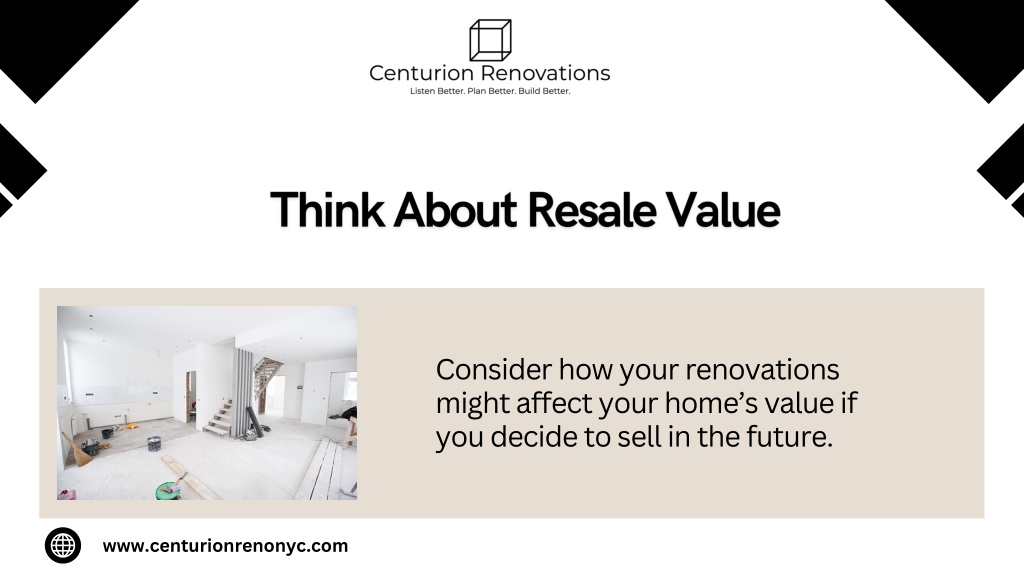 Centurion Renovations
Listen Better. Plan Better. Build Better.

Think About Resale Value

Consider how your renovations might affect your home's value if you decide to sell in the future.

www.centurionrenonyc.com